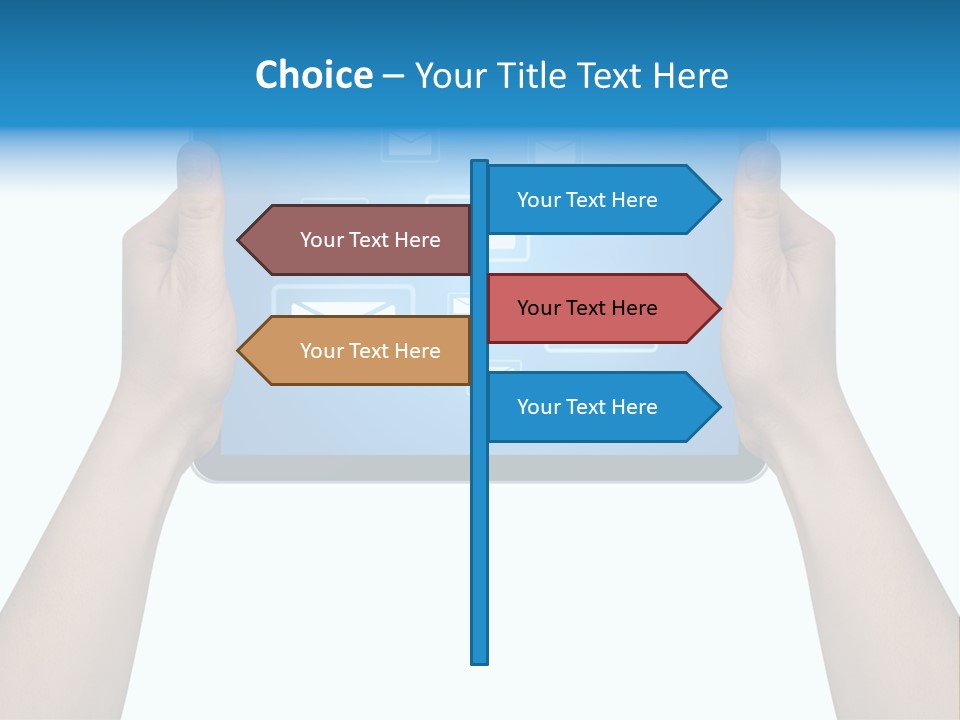 Choice – Your Title Text Here

Your Text Here

Your Text Here

Your Text Here

Your Text Here

Your Text Here